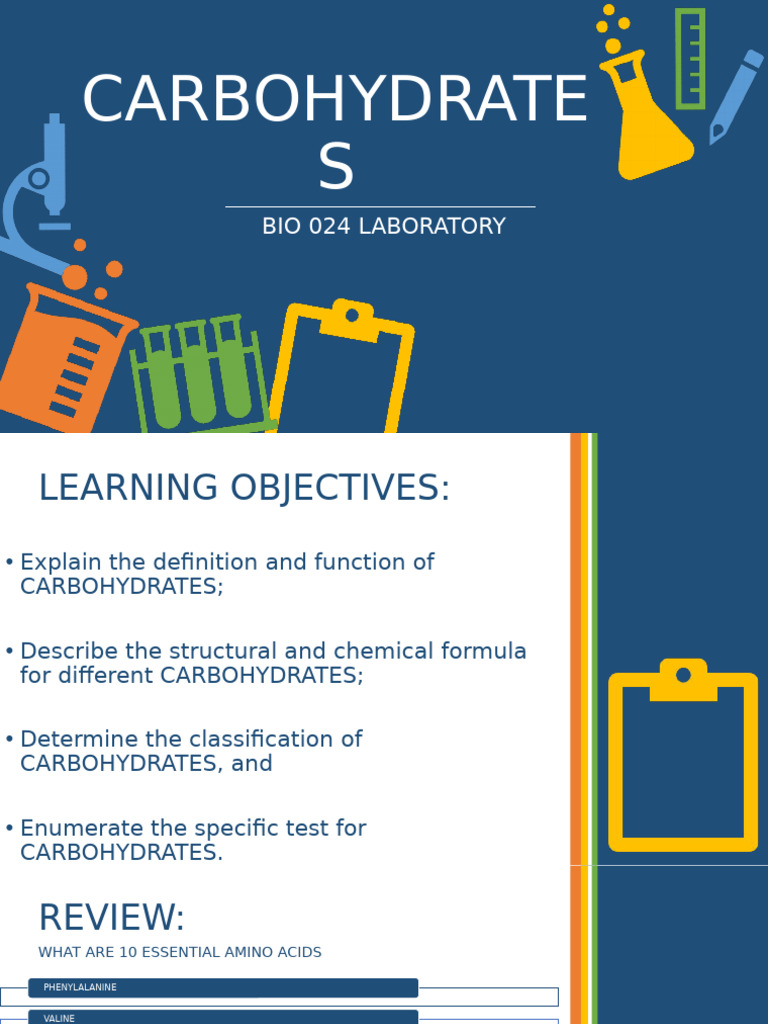 CARBOHYDRATE
S

BIO 024 LABORATORY

LEARNING OBJECTIVES:

• Explain the definition and function of CARBOHYDRATES;

• Describe the structural and chemical formula for different CARBOHYDRATES;

• Determine the classification of CARBOHYDRATES, and

• Enumerate the specific test for CARBOHYDRATES.

REVIEW:

WHAT ARE 10 ESSENTIAL AMINO ACIDS

PHENYLALANINE

VALINE